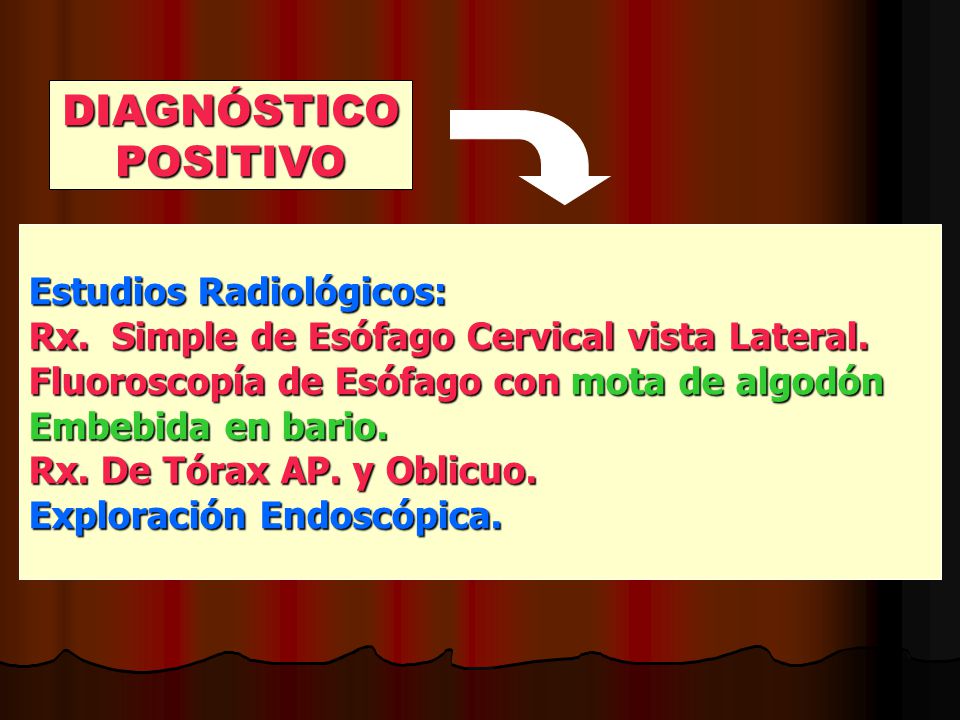 DIAGNÓSTICO POSITIVO

Estudios Radiológicos:
Rx. Simple de Esófago Cervical vista Lateral.
Fluoroscopía de Esófago con mota de algodón Embebida en bario.
Rx. De Tórax AP. y Oblicuo.
Exploración Endoscópica.